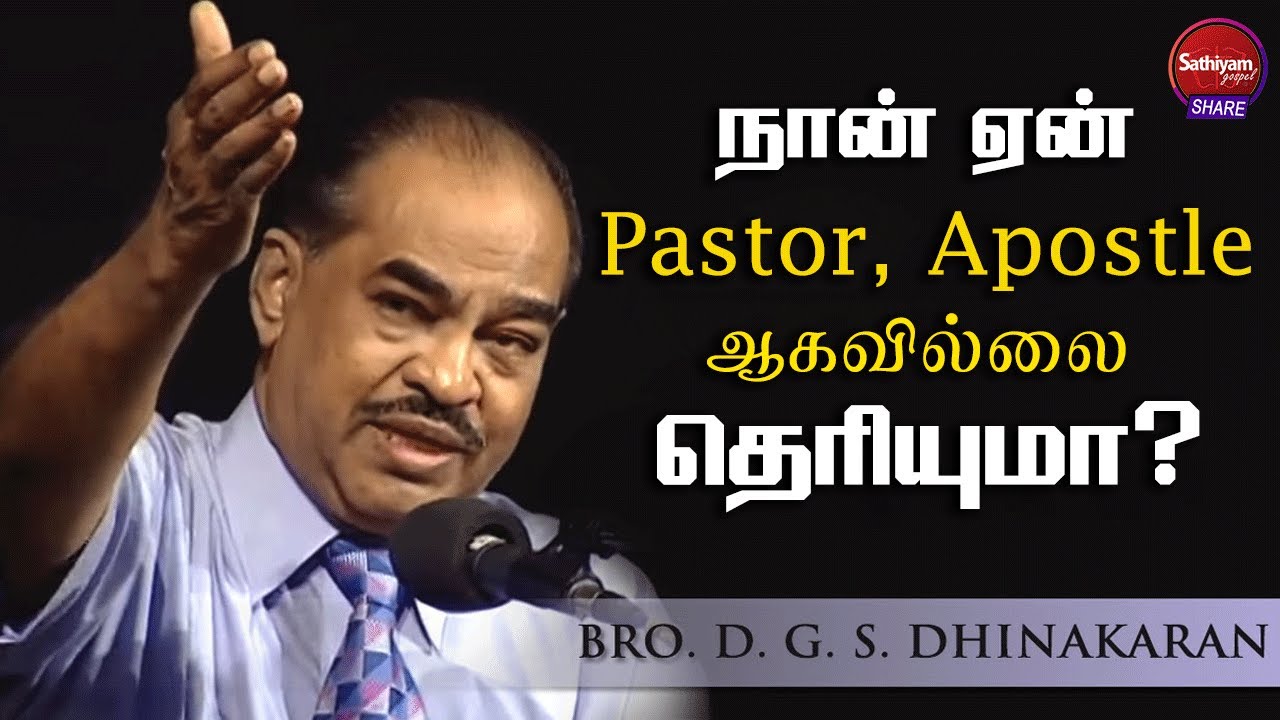 Sathiyam gospel
SHARE

நான் ஏன்
Pastor, Apostle
ஆகவில்லை
தெரியுமா?

BRO. D. G. S. DHINAKARAN